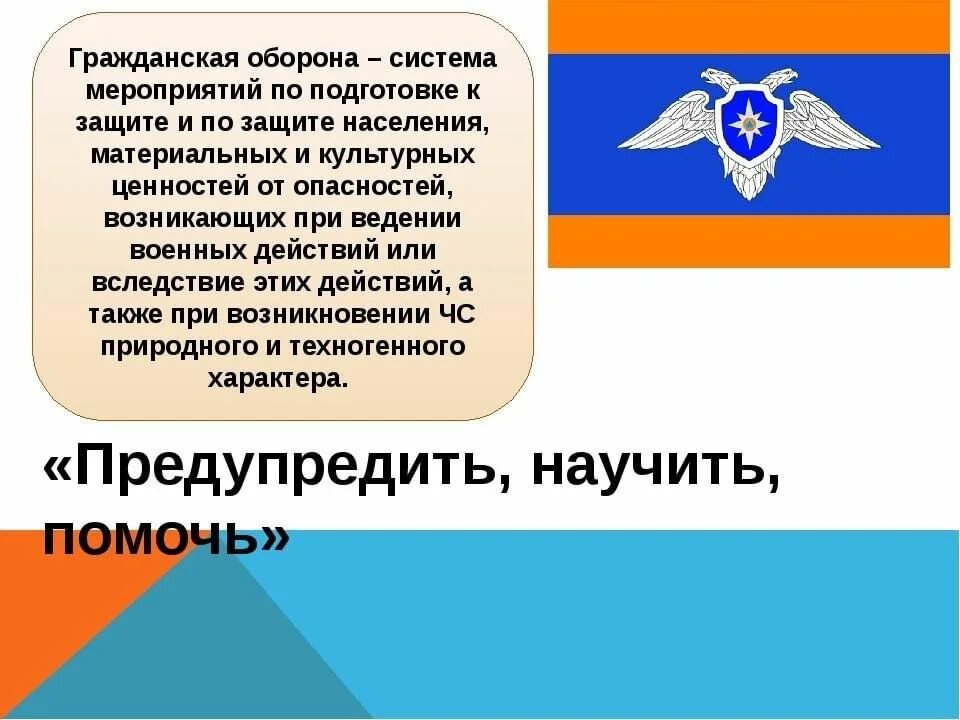 Гражданская оборона – система мероприятий по подготовке к защите и по защите населения, материальных и культурных ценностей от опасностей, возникающих при ведении военных действий или вследствие этих действий, а также при возникновении ЧС природного и техногенного характера.

«Предупредить, научить, помочь»